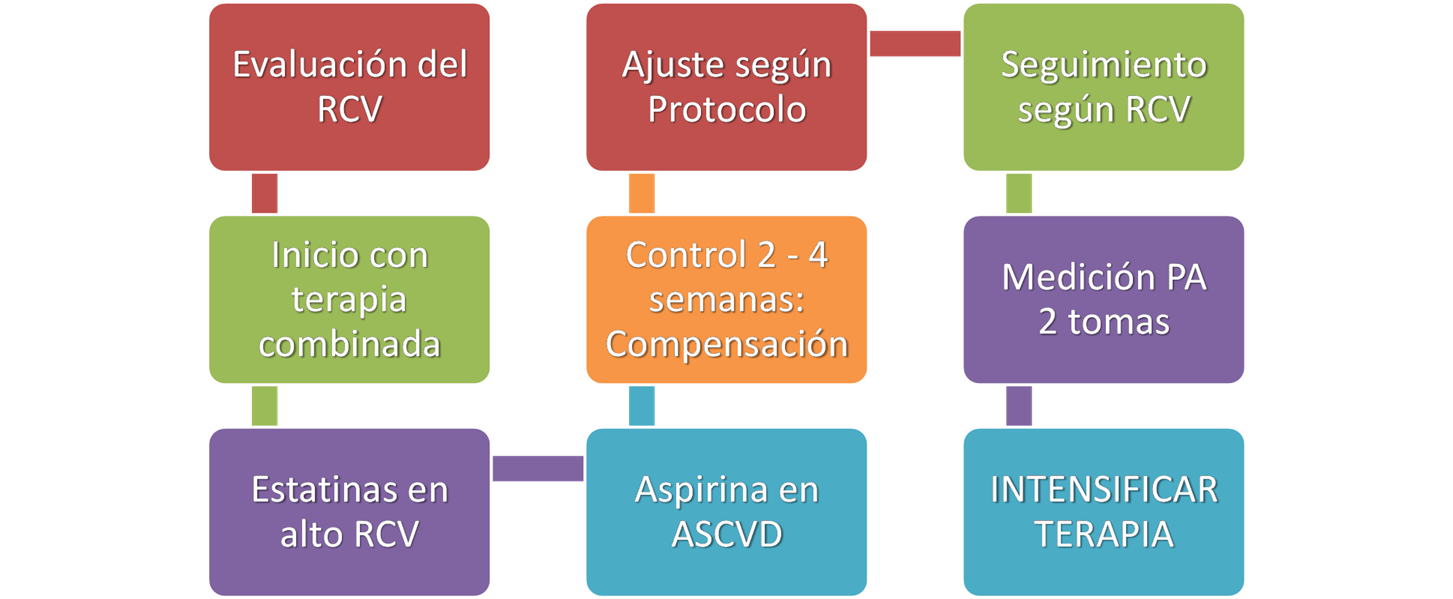 Evaluación del RCV

Inicio con terapia combinada

Estatinas en alto RCV

Aspirina en ASCVD

Control 2 - 4 semanas: Compensación

Ajuste según Protocolo

Seguimiento según RCV

Medición PA 2 tomas

INTENSIFICAR TERAPIA